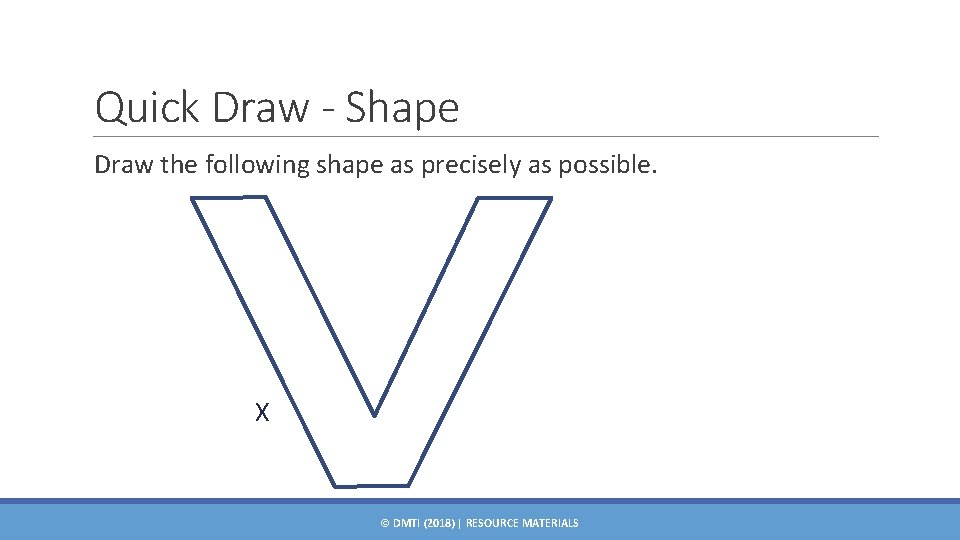 Quick Draw - Shape

Draw the following shape as precisely as possible.

X

© DMTI (2018) | RESOURCE MATERIALS